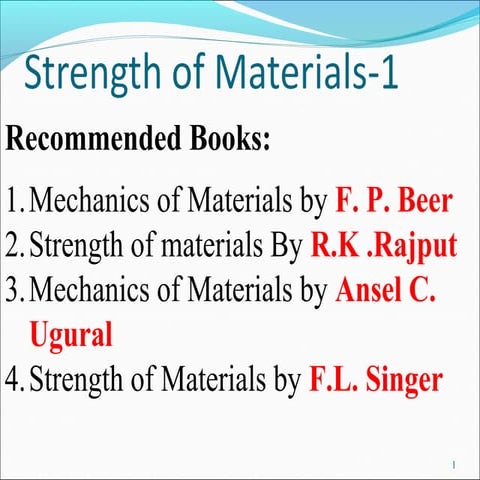 Strength of Materials-1

Recommended Books:

1. Mechanics of Materials by F. P. Beer
2. Strength of materials By R.K .Rajput
3. Mechanics of Materials by Ansel C. Ugural
4. Strength of Materials by F.L. Singer

1